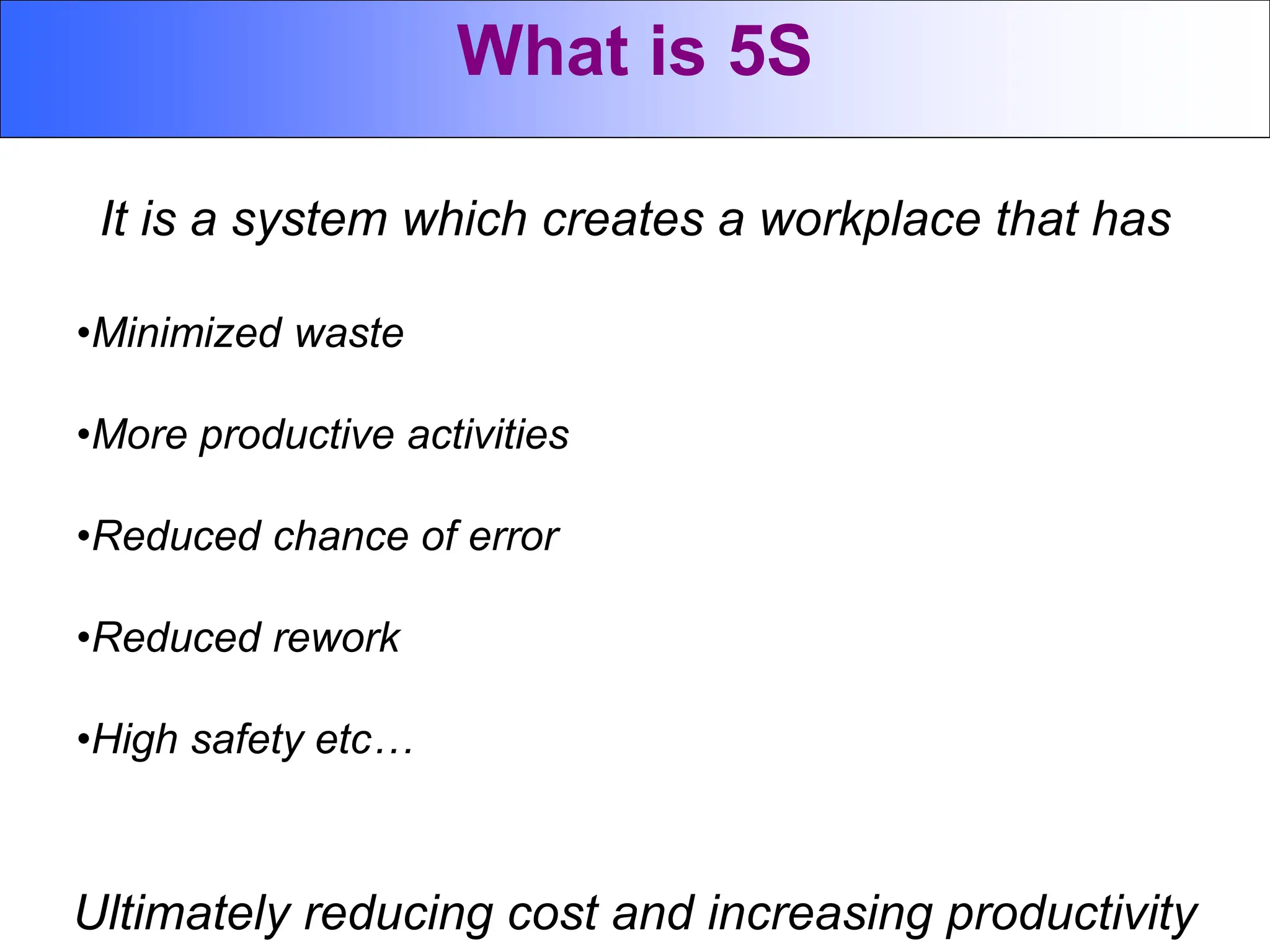 What is 5S

It is a system which creates a workplace that has

•Minimized waste

•More productive activities

•Reduced chance of error

•Reduced rework

•High safety etc…

Ultimately reducing cost and increasing productivity